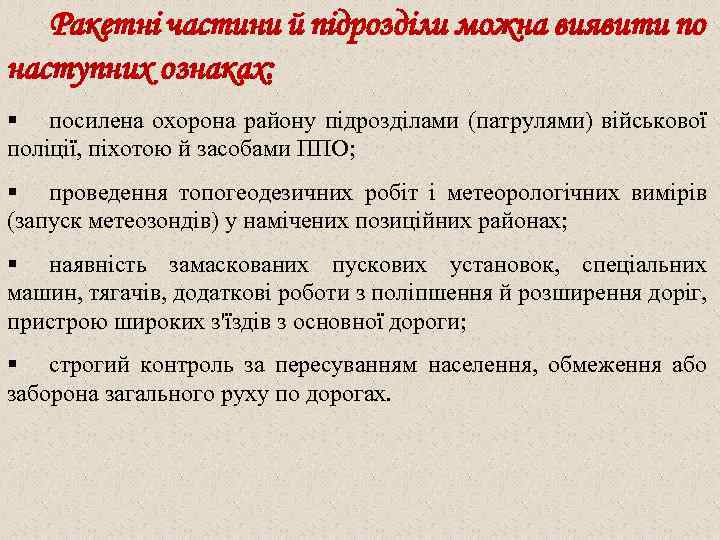 Ракетні частини й підрозділи можна виявити по наступних ознаках:

▪ посилена охорона району підрозділами (патрулями) військової поліції, піхотою й засобами ППО;

▪ проведення топогеодезичних робіт і метеорологічних вимірів (запуск метеозондів) у намічених позиційних районах;

▪ наявність замаскованих пускових установок, спеціальних машин, тягачів, додаткові роботи з поліпшення й розширення доріг, пристрою широких з'їздів з основної дороги;

▪ строгий контроль за пересуванням населення, обмеження або заборона загального руху по дорогах.